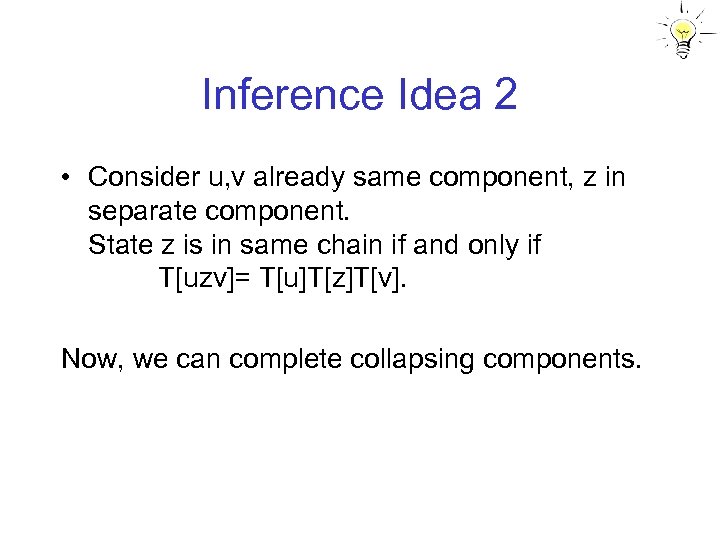 Inference Idea 2

• Consider u,v already same component, z in separate component.
State z is in same chain if and only if
T[uzv]= T[u]T[z]T[v].

Now, we can complete collapsing components.